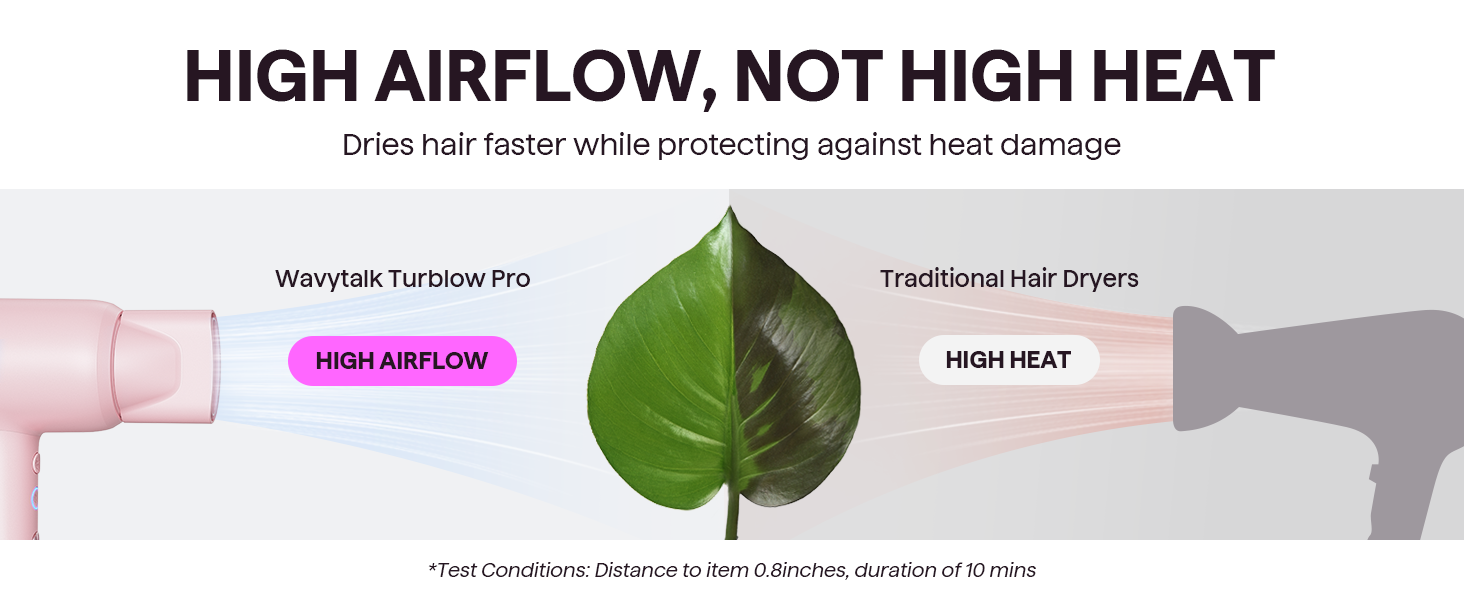 HIGH AIRFLOW, NOT HIGH HEAT

Dries hair faster while protecting against heat damage

Wavytalk Turblow Pro

HIGH AIRFLOW

Traditional Hair Dryers

HIGH HEAT

*Test Conditions: Distance to item 0.8inches, duration of 10 mins